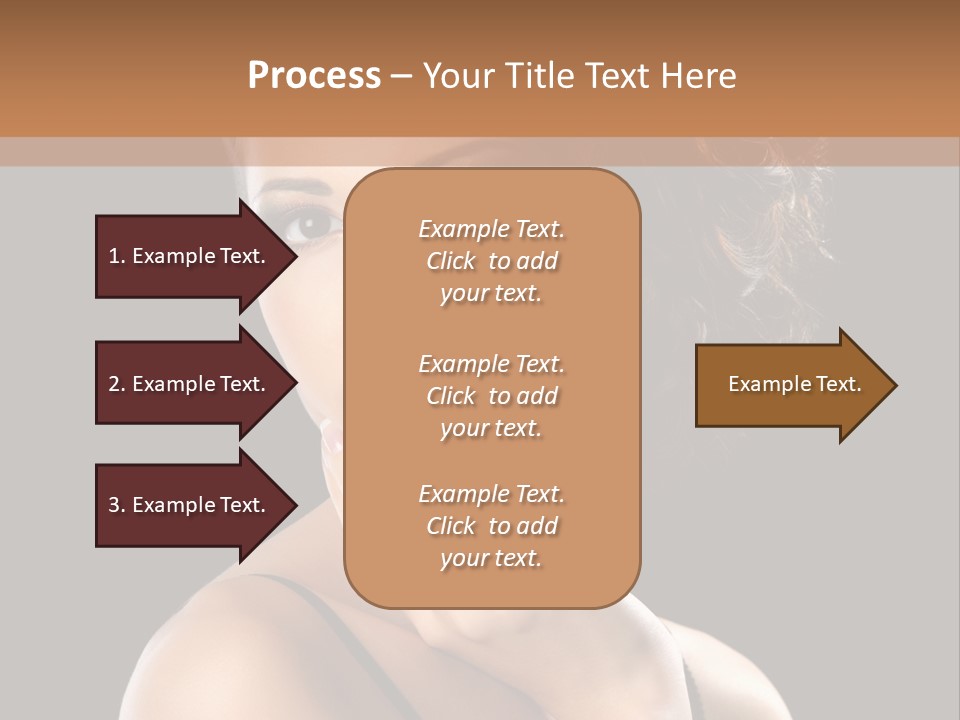 Process – Your Title Text Here

1. Example Text.

2. Example Text.

3. Example Text.

Example Text. Click to add your text.

Example Text. Click to add your text.

Example Text. Click to add your text.

Example Text.